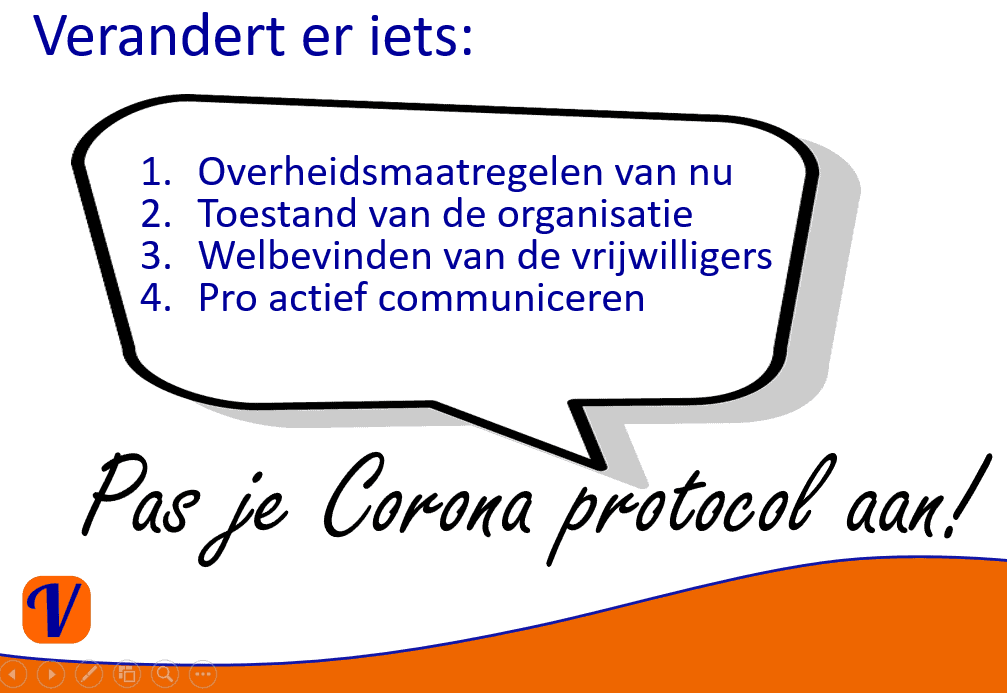 Verandert er iets:

1. Overheidsmaatregelen van nu
2. Toestand van de organisatie
3. Welbevinden van de vrijwilligers
4. Pro actief communiceren

Pas je Corona protocol aan!

V